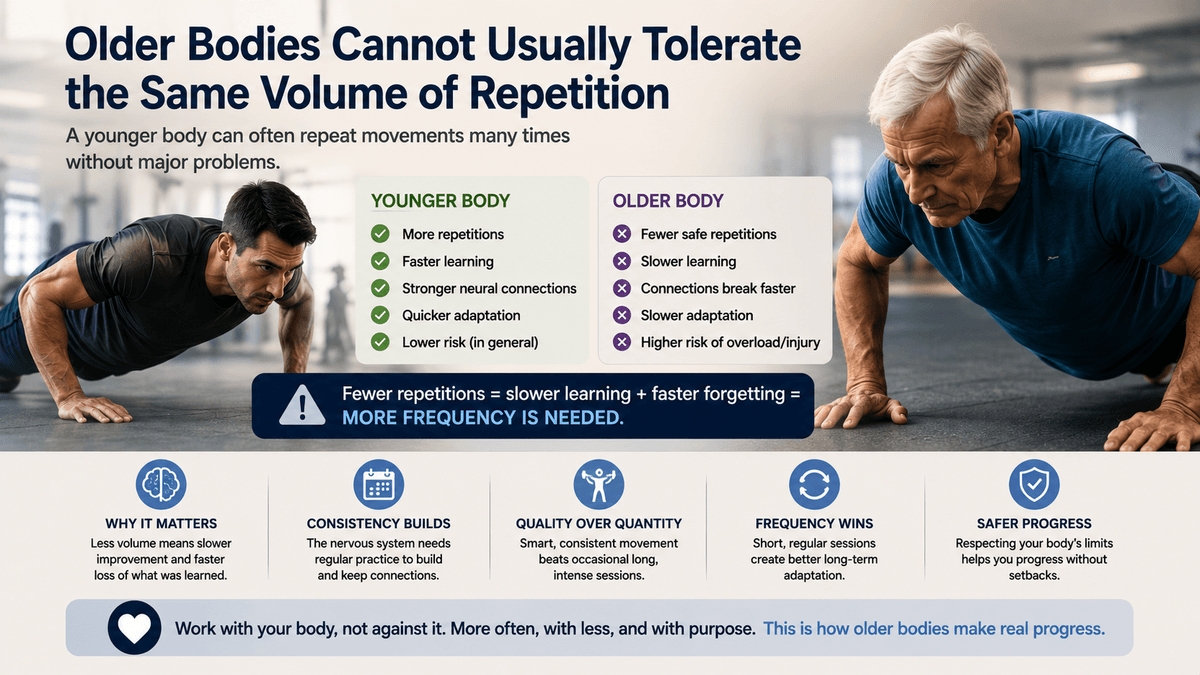 Older Bodies Cannot Usually Tolerate the Same Volume of Repetition

A younger body can often repeat movements many times without major problems.

YOUNGER BODY
More repetitions
Faster learning
Stronger neural connections
Quicker adaptation
Lower risk (in general)

OLDER BODY
Fewer safe repetitions
Slower learning
Connections break faster
Slower adaptation
Higher risk of overload/injury

Fewer repetitions = slower learning + faster forgetting = MORE FREQUENCY IS NEEDED.

WHY IT MATTERS
Less volume means slower improvement and faster loss of what was learned.

CONSISTENCY BUILDS
The nervous system needs regular practice to build and keep connections.

QUALITY OVER QUANTITY
Smart, consistent movement beats occasional long, intense sessions.

FREQUENCY WINS
Short, regular sessions create better long-term adaptation.

SAFER PROGRESS
Respecting your body's limits helps you progress without setbacks.

Work with your body, not against it. More often, with less, and with purpose. This is how older bodies make real progress.